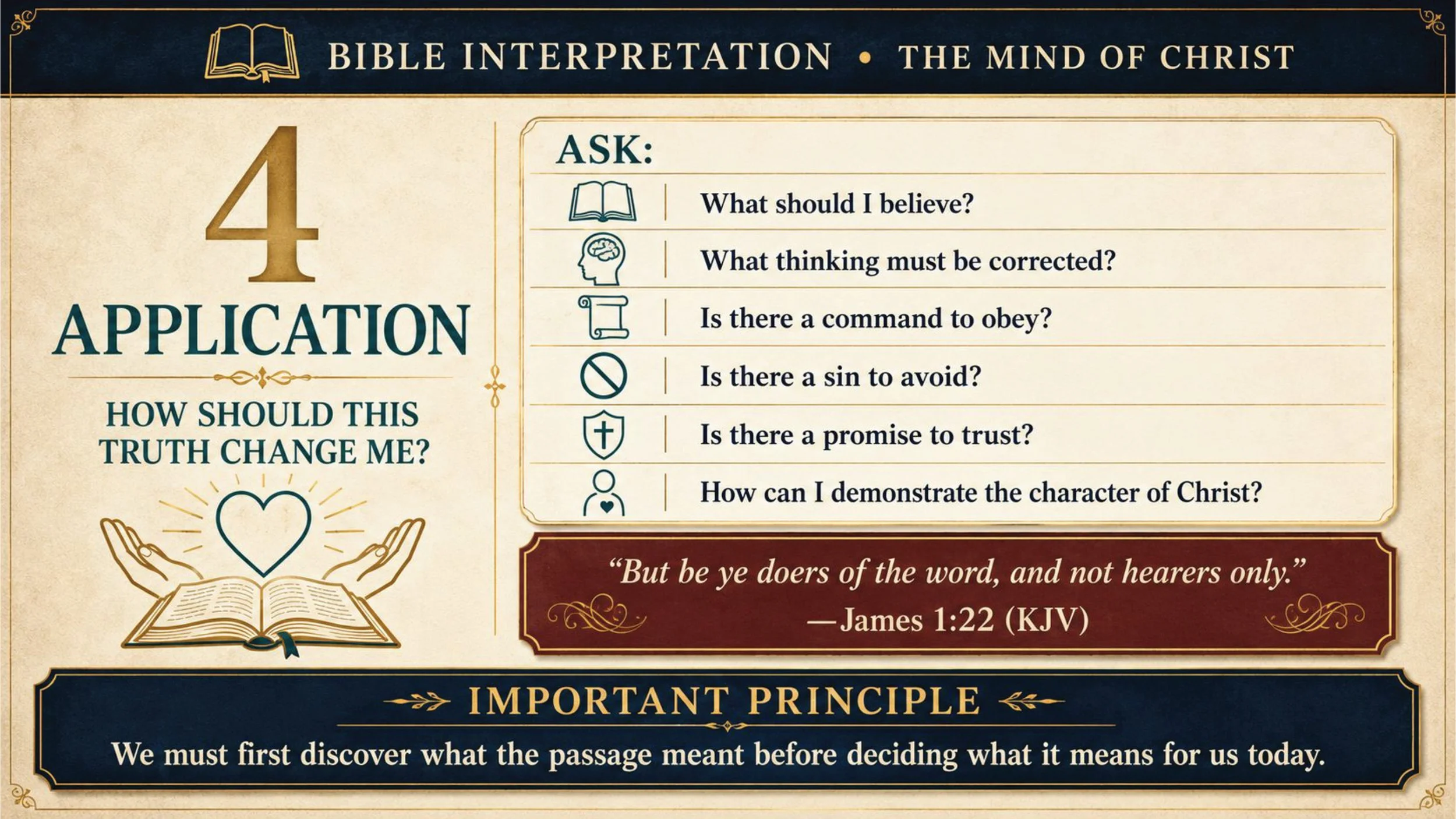 BIBLE INTERPRETATION • THE MIND OF CHRIST

4

APPLICATION

HOW SHOULD THIS TRUTH CHANGE ME?

ASK:

What should I believe?

What thinking must be corrected?

Is there a command to obey?

Is there a sin to avoid?

Is there a promise to trust?

How can I demonstrate the character of Christ?

“But be ye doers of the word, and not hearers only.”
—James 1:22 (KJV)

IMPORTANT PRINCIPLE

We must first discover what the passage meant before deciding what it means for us today.